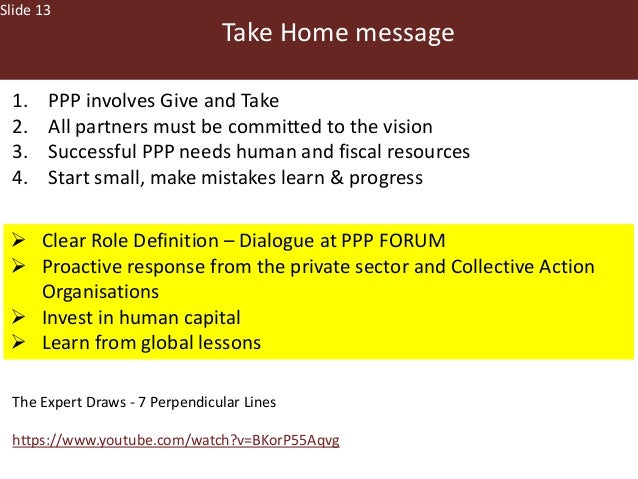 Slide 13

Take Home message

1. PPP involves Give and Take
2. All partners must be committed to the vision
3. Successful PPP needs human and fiscal resources
4. Start small, make mistakes learn & progress

➢ Clear Role Definition – Dialogue at PPP FORUM
➢ Proactive response from the private sector and Collective Action Organisations
➢ Invest in human capital
➢ Learn from global lessons

The Expert Draws - 7 Perpendicular Lines

https://www.youtube.com/watch?v=BKorP55Aqvg